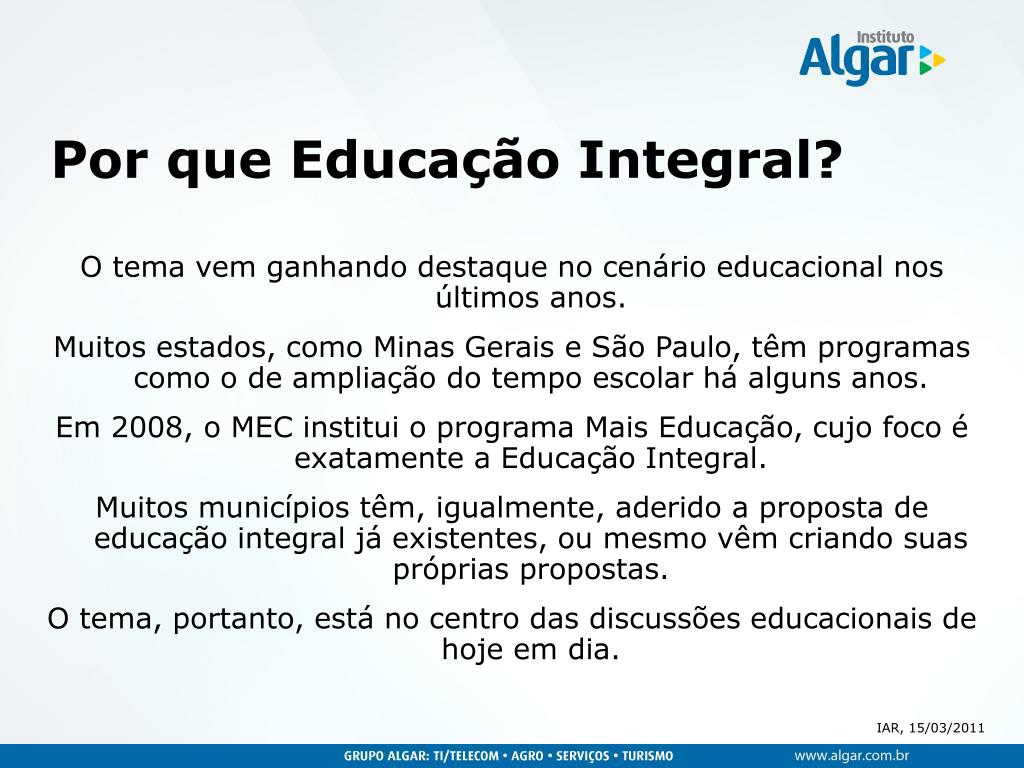 Instituto
Algar

Por que Educação Integral?

O tema vem ganhando destaque no cenário educacional nos últimos anos.

Muitos estados, como Minas Gerais e São Paulo, têm programas como o de ampliação do tempo escolar há alguns anos.

Em 2008, o MEC institui o programa Mais Educação, cujo foco é exatamente a Educação Integral.

Muitos municípios têm, igualmente, aderido a proposta de educação integral já existentes, ou mesmo vêm criando suas próprias propostas.

O tema, portanto, está no centro das discussões educacionais de hoje em dia.

IAR, 15/03/2011

GRUPO ALGAR: TI/TELECOM • AGRO • SERVIÇOS • TURISMO

www.algar.com.br